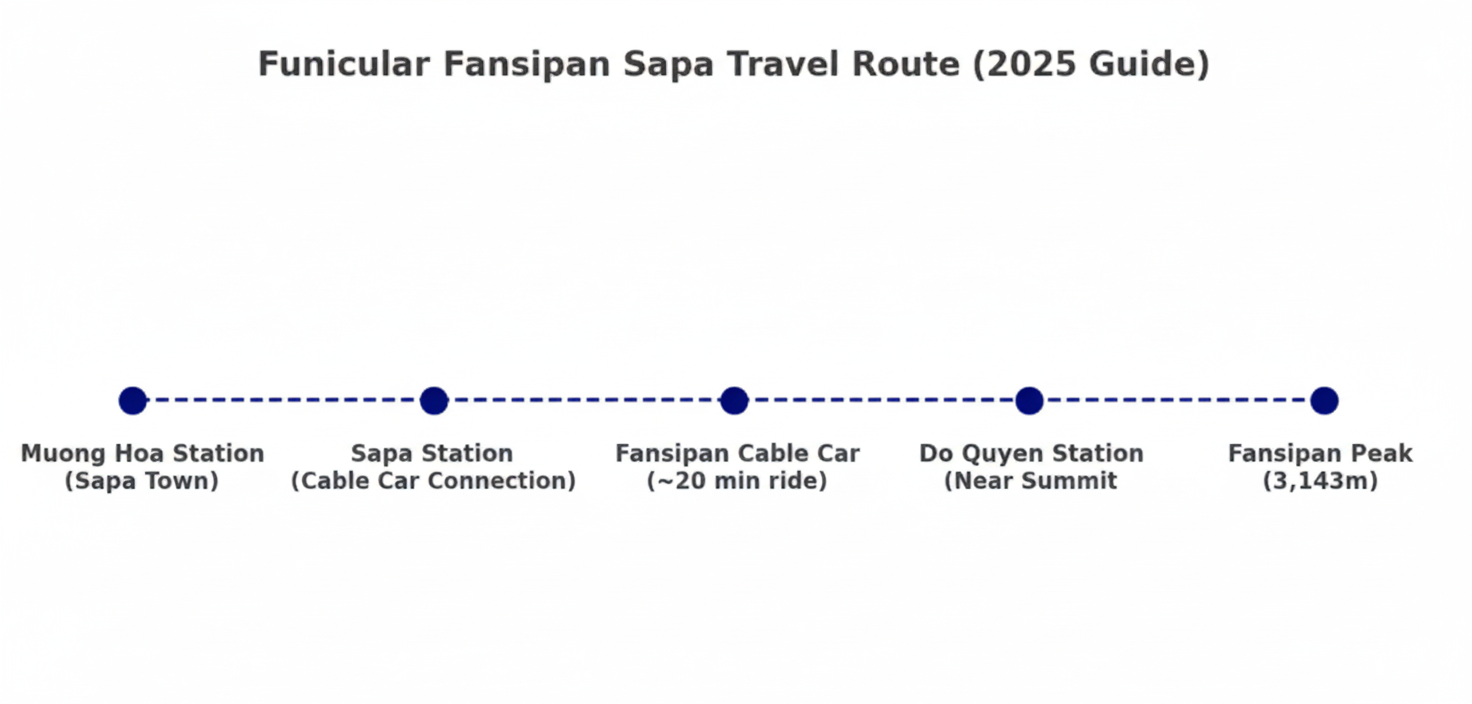 Funicular Fansipan Sapa Travel Route (2025 Guide)

Muong Hoa Station
(Sapa Town)

Sapa Station
(Cable Car Connection)

Fansipan Cable Car
(~20 min ride)

Do Quyen Station
(Near Summit

Fansipan Peak
(3,143m)